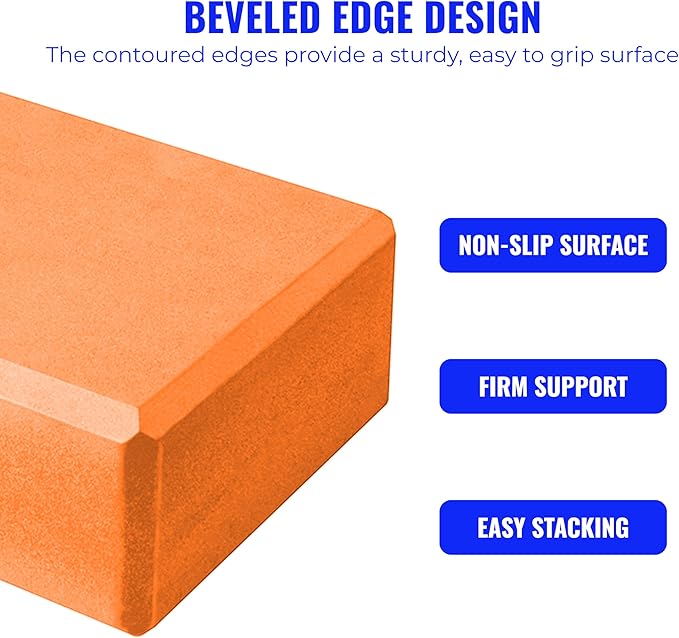 BEVELED EDGE DESIGN

The contoured edges provide a sturdy, easy to grip surface

NON-SLIP SURFACE

FIRM SUPPORT

EASY STACKING